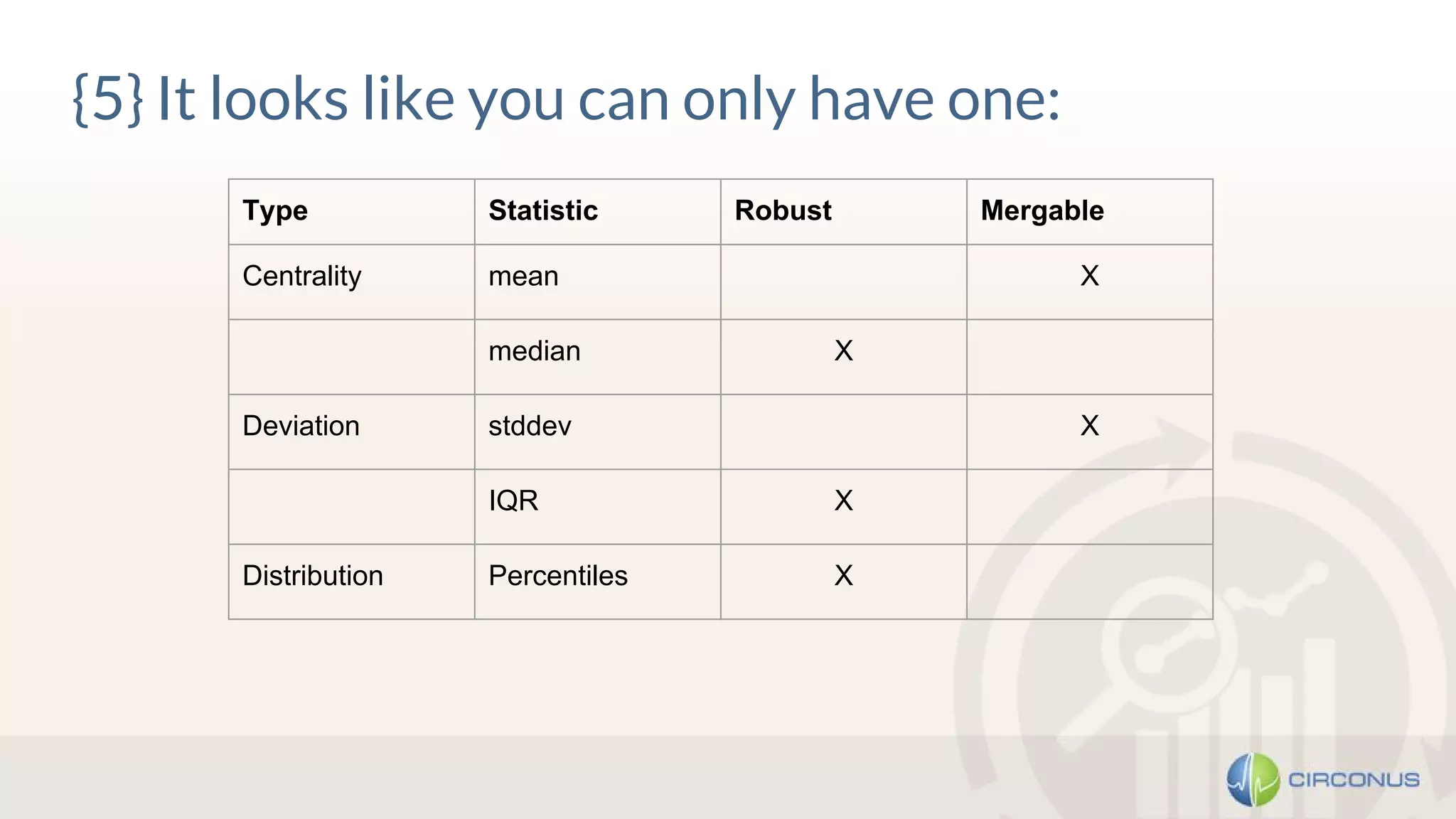 {5} It looks like you can only have one:

| Type | Statistic | Robust | Mergable |
|---|---|---|---|
| Centrality | mean | | X |
| | median | X | |
| Deviation | stddev | | X |
| | IQR | X | |
| Distribution | Percentiles | X | |

CIRCONUS